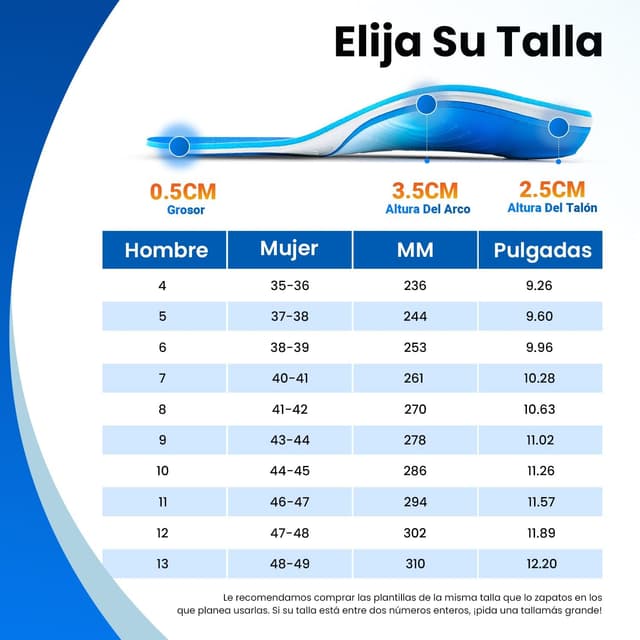 Elija Su Talla

0.5CM
Grosor

3.5CM
Altura Del Arco

2.5CM
Altura Del Talón

| Hombre | Mujer | MM | Pulgadas |
|---|---|---|---|
| 4 | 35-36 | 236 | 9.26 |
| 5 | 37-38 | 244 | 9.60 |
| 6 | 38-39 | 253 | 9.96 |
| 7 | 40-41 | 261 | 10.28 |
| 8 | 41-42 | 270 | 10.63 |
| 9 | 43-44 | 278 | 11.02 |
| 10 | 44-45 | 286 | 11.26 |
| 11 | 46-47 | 294 | 11.57 |
| 12 | 47-48 | 302 | 11.89 |
| 13 | 48-49 | 310 | 12.20 |

Le recomendamos comprar las plantillas de la misma talla que lo zapatos en los que planea usarlas. Si su talla está entre dos números enteros, ¡pida una tallamás grande!